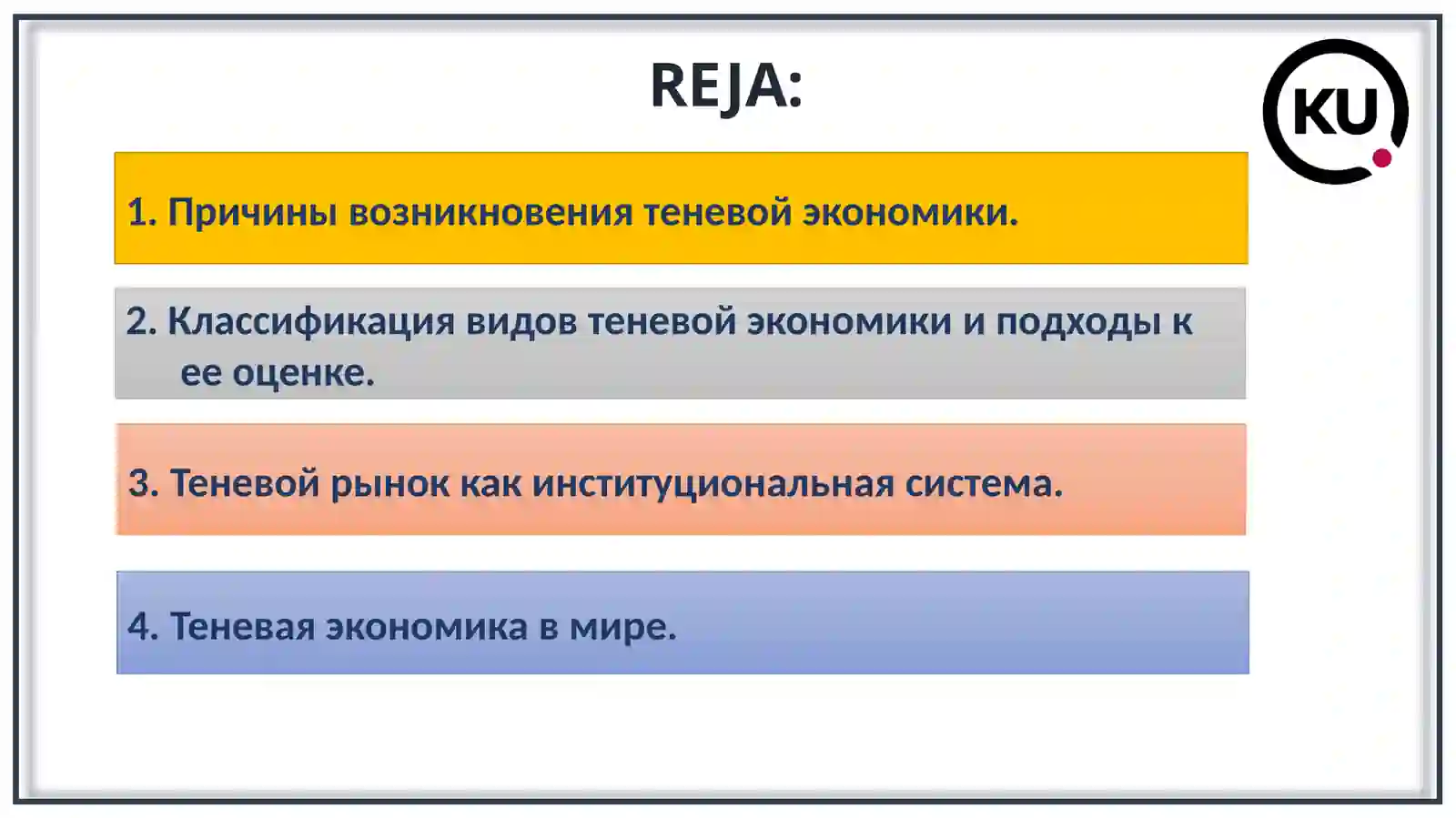 REJA:

KU

1. Причины возникновения теневой экономики.

2. Классификация видов теневой экономики и подходы к ее оценке.

3. Теневой рынок как институциональная система.

4. Теневая экономика в мире.